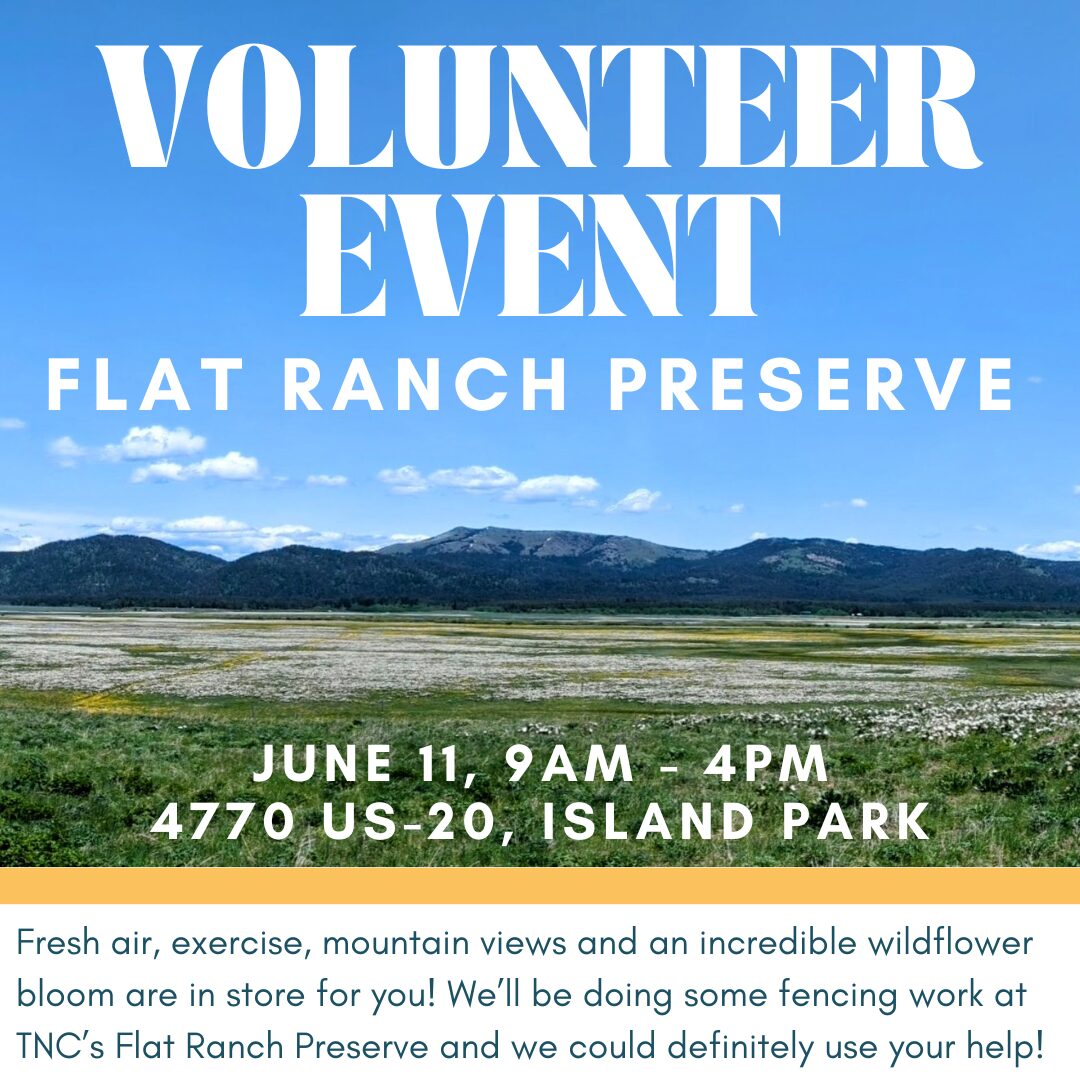 VOLUNTEER EVENT
FLAT RANCH PRESERVE

JUNE 11, 9AM - 4PM
4770 US-20, ISLAND PARK

Fresh air, exercise, mountain views and an incredible wildflower bloom are in store for you! We'll be doing some fencing work at TNC's Flat Ranch Preserve and we could definitely use your help!